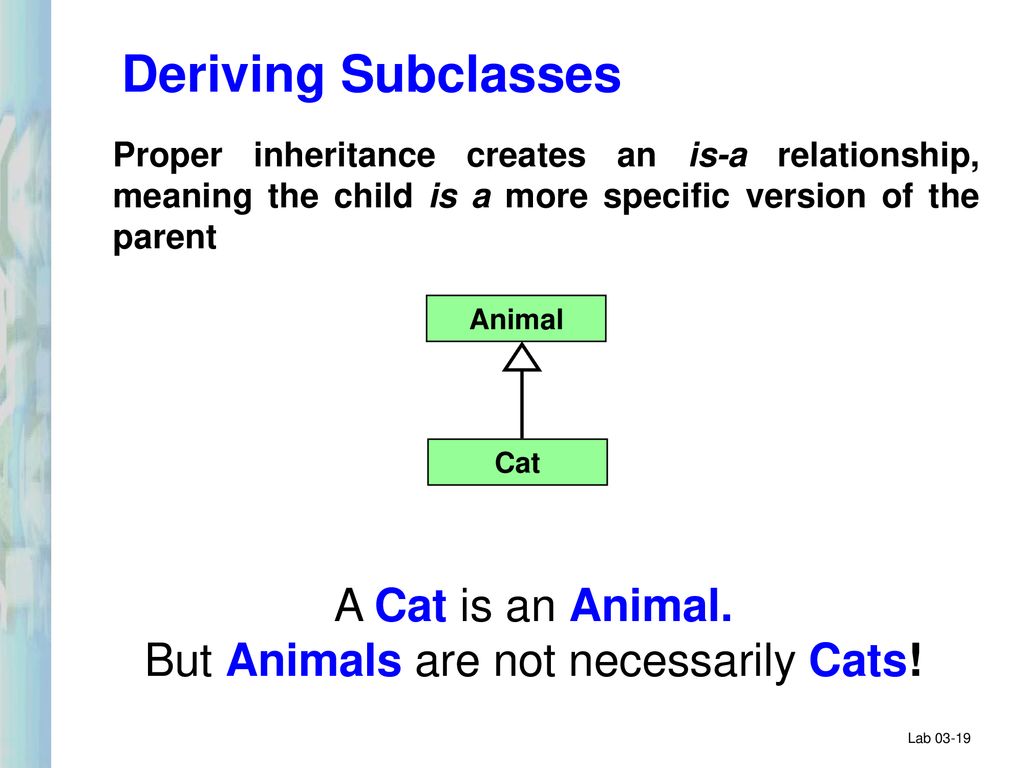 Deriving Subclasses

Proper inheritance creates an is-a relationship, meaning the child is a more specific version of the parent

Animal

Cat

A Cat is an Animal.
But Animals are not necessarily Cats!

Lab 03-19